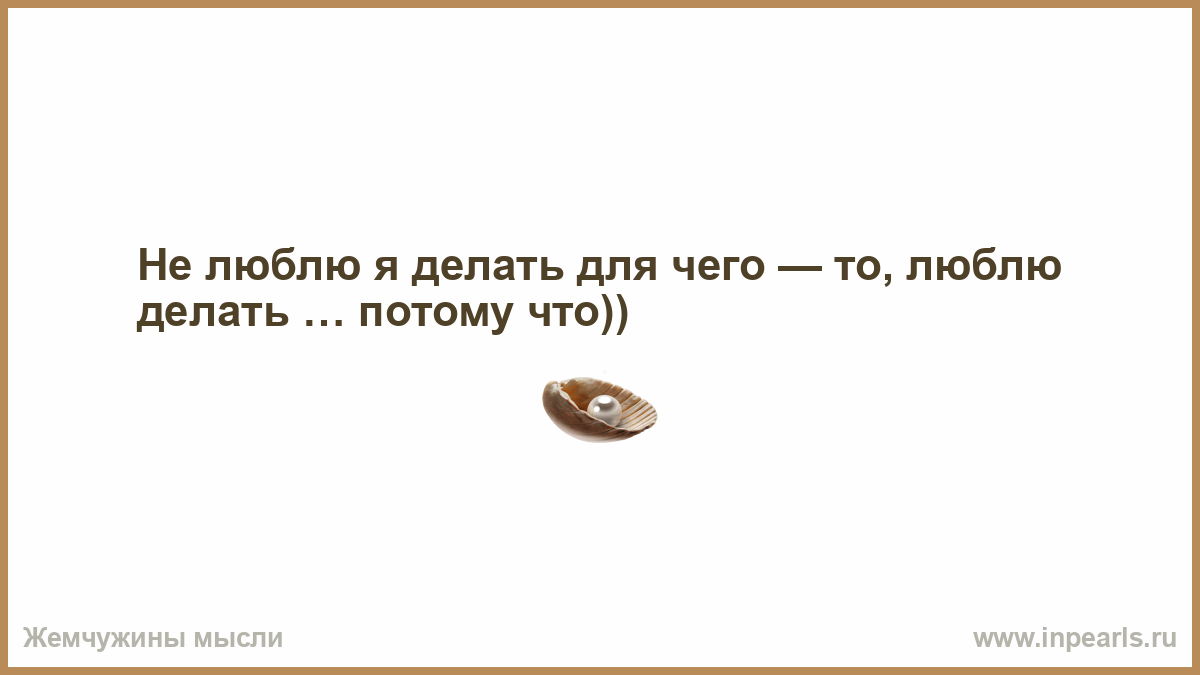 Не люблю я делать для чего — то, люблю делать … потому что))

Жемчужины мысли

www.inpearls.ru